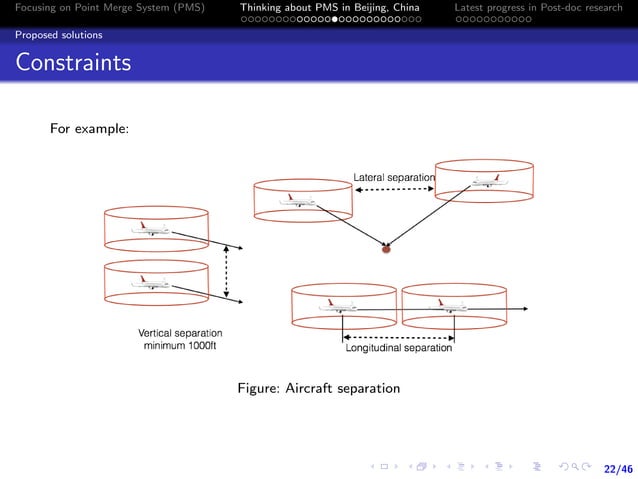 Focusing on Point Merge System (PMS) Thinking about PMS in Beijing, China Latest progress in Post-doc research

Proposed solutions

Constraints

For example:

Lateral separation

Vertical separation minimum 1000ft

Longitudinal separation

Figure: Aircraft separation

22/46